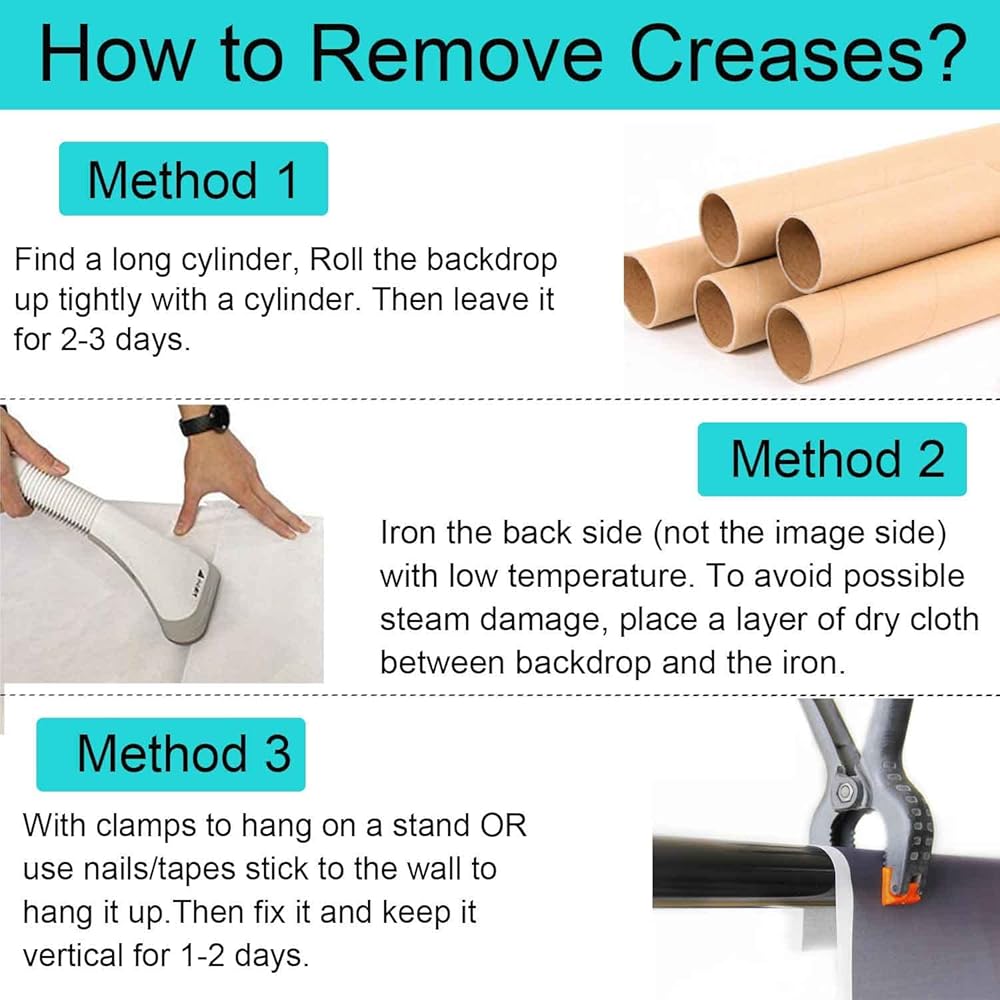 How to Remove Creases?

Method 1

Find a long cylinder, Roll the backdrop up tightly with a cylinder. Then leave it for 2-3 days.

Method 2

Iron the back side (not the image side) with low temperature. To avoid possible steam damage, place a layer of dry cloth between backdrop and the iron.

Method 3

With clamps to hang on a stand OR use nails/tapes stick to the wall to hang it up.Then fix it and keep it vertical for 1-2 days.